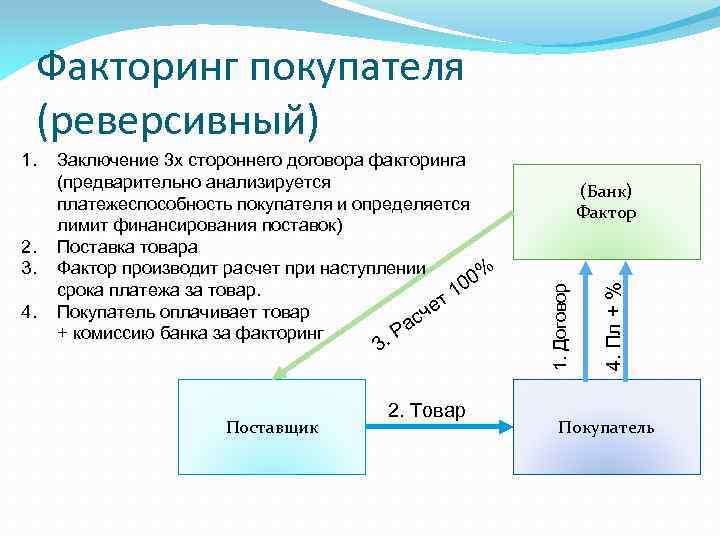 Факторинг покупателя (реверсивный)

1. Заключение 3х стороннего договора факторинга (предварительно анализируется платежеспособность покупателя и определяется лимит финансирования поставок)
2. Поставка товара
3. Фактор производит расчет при наступлении срока платежа за товар.
4. Покупатель оплачивает товар + комиссию банка за факторинг

(Банк)
Фактор

3. Расчет 100%

1. Договор

4. Пл + %

Поставщик

2. Товар

Покупатель